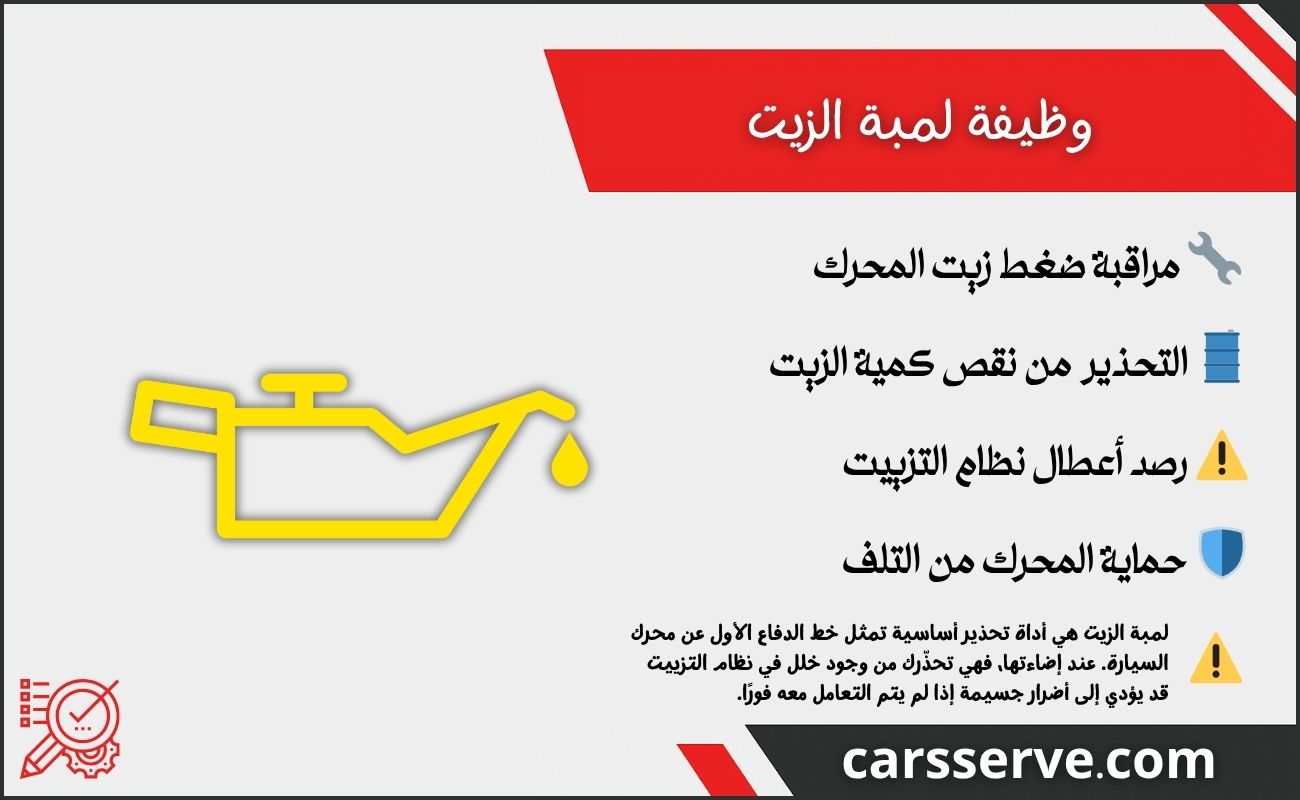 وظيفة لمبة الزيت

مراقبة ضغط زيت المحرك

التحذير من نقص كمية الزيت

رصد أعطال نظام التزييت

حماية المحرك من التلف

لمبة الزيت هي أداة تحذير أساسية تمثل خط الدفاع الأول عن محرك السيارة. عند إضاءتها، فهي تحذّرك من وجود خلل في نظام التزييت قد يؤدي إلى أضرار جسيمة إذا لم يتم التعامل معه فورًا.

carsserve.com